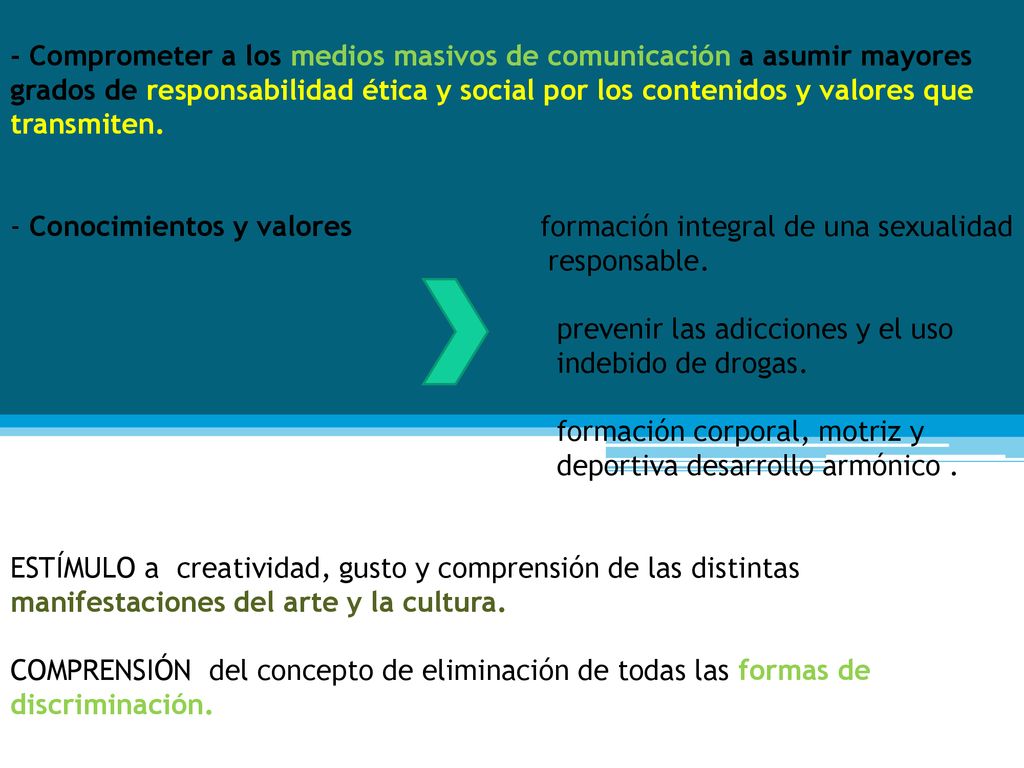 - Comprometer a los medios masivos de comunicación a asumir mayores grados de responsabilidad ética y social por los contenidos y valores que transmiten.

- Conocimientos y valores

formación integral de una sexualidad responsable.

prevenir las adicciones y el uso indebido de drogas.

formación corporal, motriz y deportiva desarrollo armónico .

ESTÍMULO a creatividad, gusto y comprensión de las distintas manifestaciones del arte y la cultura.

COMPRENSIÓN del concepto de eliminación de todas las formas de discriminación.